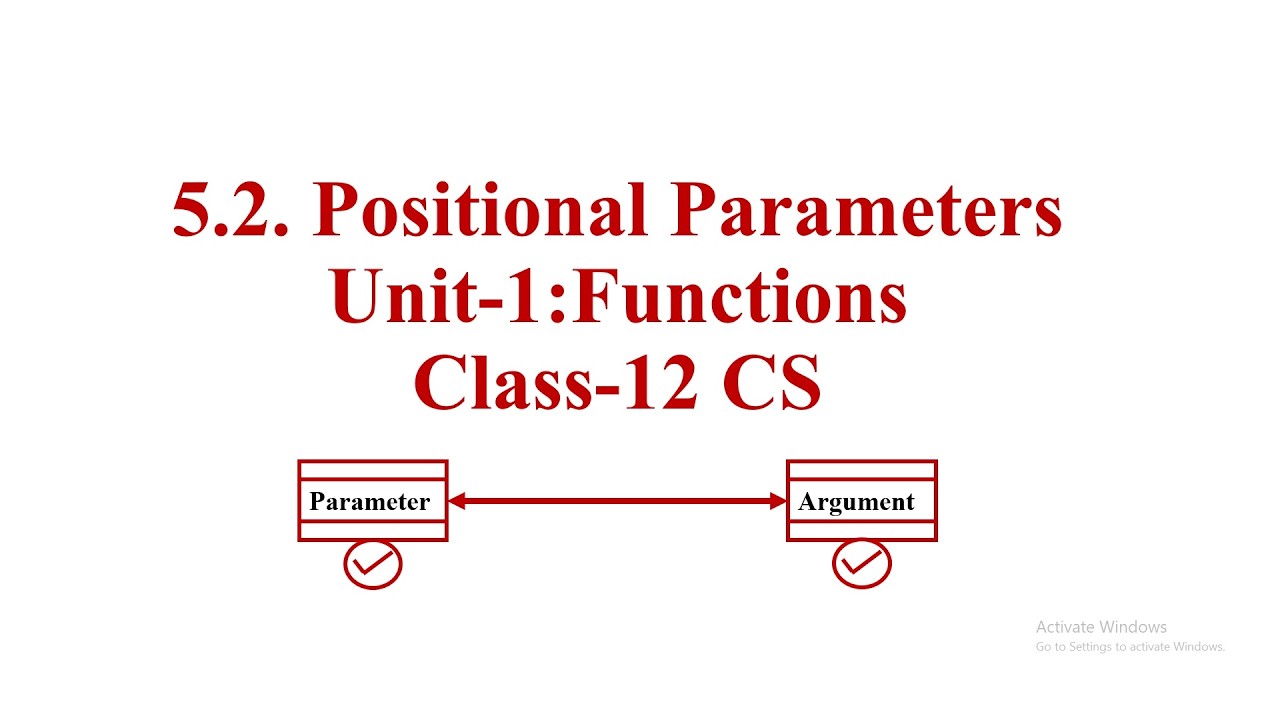 5.2. Positional Parameters
Unit-1:Functions
Class-12 CS

Parameter

Argument

Activate Windows
Go to Settings to activate Windows.